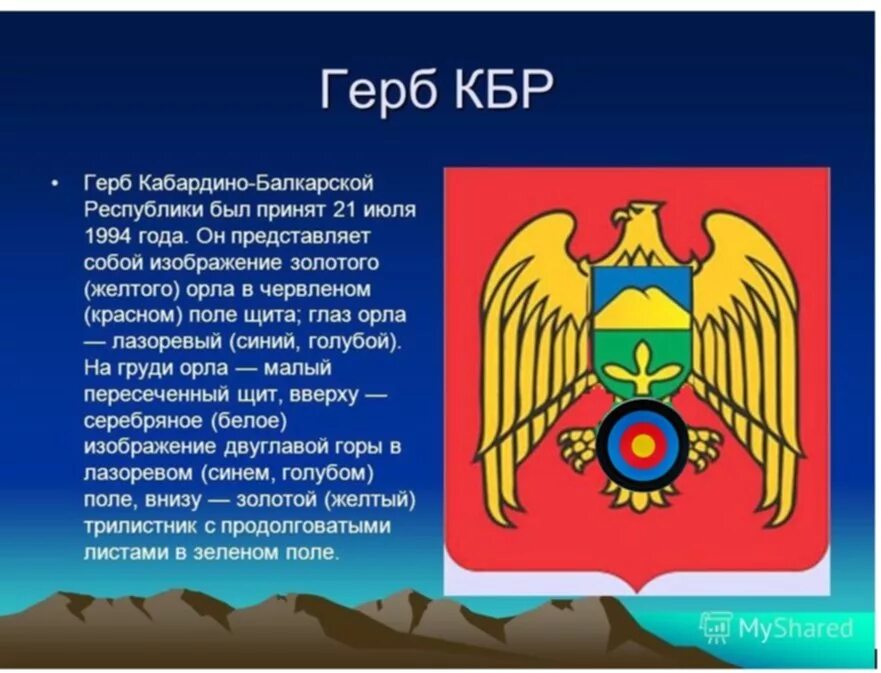 Герб КБР

• Герб Кабардино-Балкарской Республики был принят 21 июля 1994 года. Он представляет собой изображение золотого (желтого) орла в червленом (красном) поле щита; глаз орла — лазоревый (синий, голубой). На груди орла — малый пересеченный щит, вверху — серебряное (белое) изображение двуглавой горы в лазоревом (синем, голубом) поле, внизу — золотой (желтый) трилистник с продолговатыми листами в зеленом поле.

MyShared